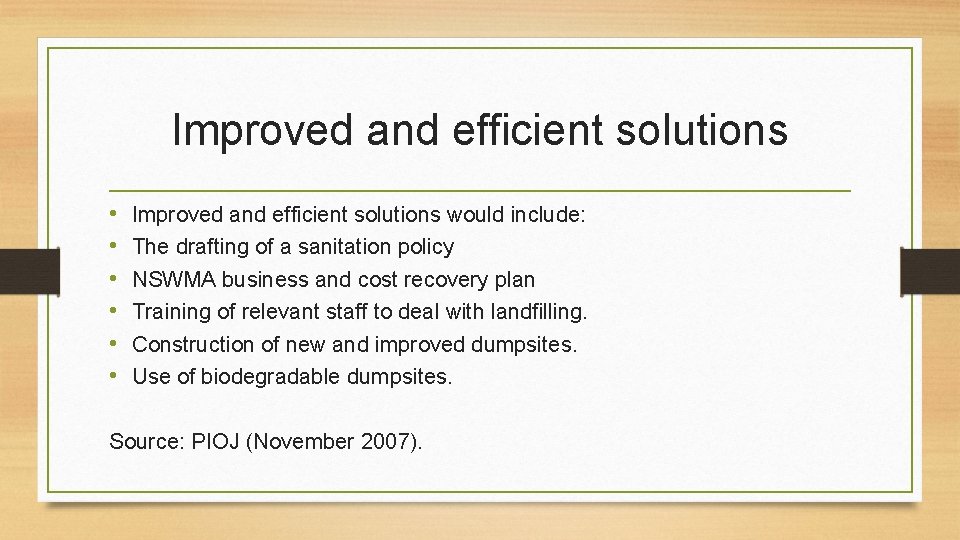 Improved and efficient solutions

• Improved and efficient solutions would include:
• The drafting of a sanitation policy
• NSWMA business and cost recovery plan
• Training of relevant staff to deal with landfilling.
• Construction of new and improved dumpsites.
• Use of biodegradable dumpsites.

Source: PIOJ (November 2007).